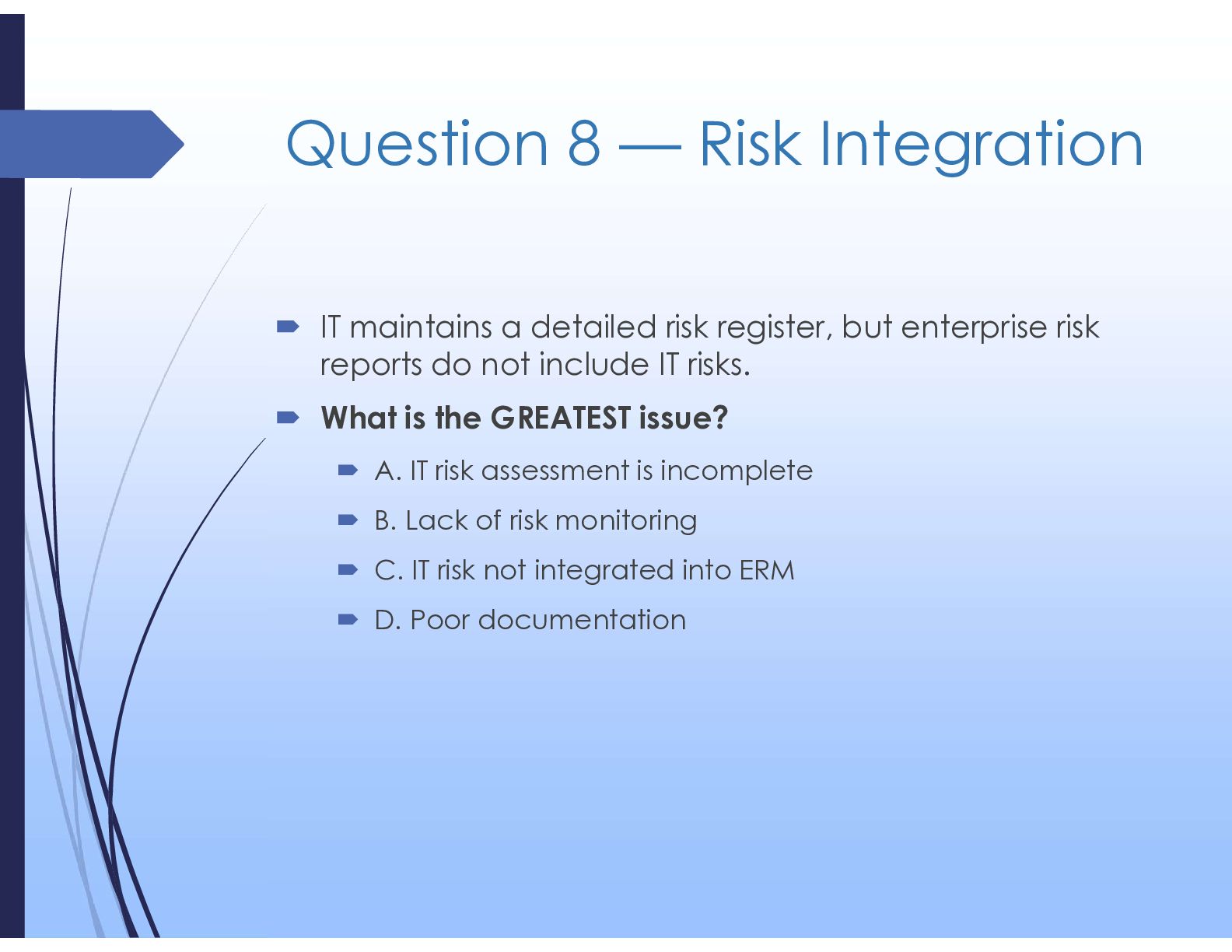 Question 8 — Risk Integration

➨ IT maintains a detailed risk register, but enterprise risk reports do not include IT risks.

➨ What is the GREATEST issue?

➨ A. IT risk assessment is incomplete

➨ B. Lack of risk monitoring

➨ C. IT risk not integrated into ERM

➨ D. Poor documentation